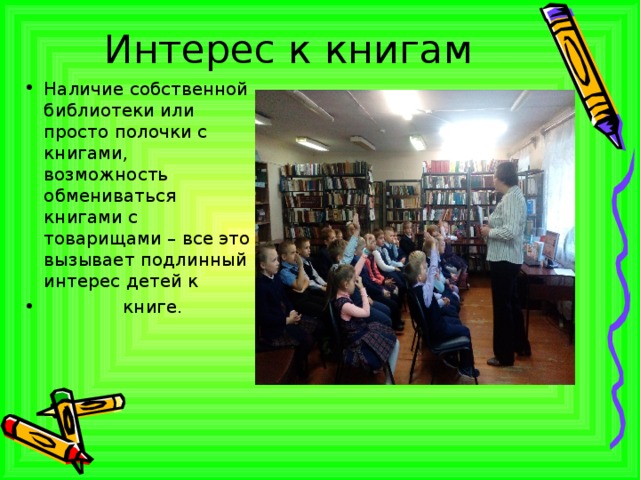 Интерес к книгам

• Наличие собственной библиотеки или просто полочки с книгами, возможность обмениваться книгами с товарищами – все это вызывает подлинный интерес детей к

• книге.